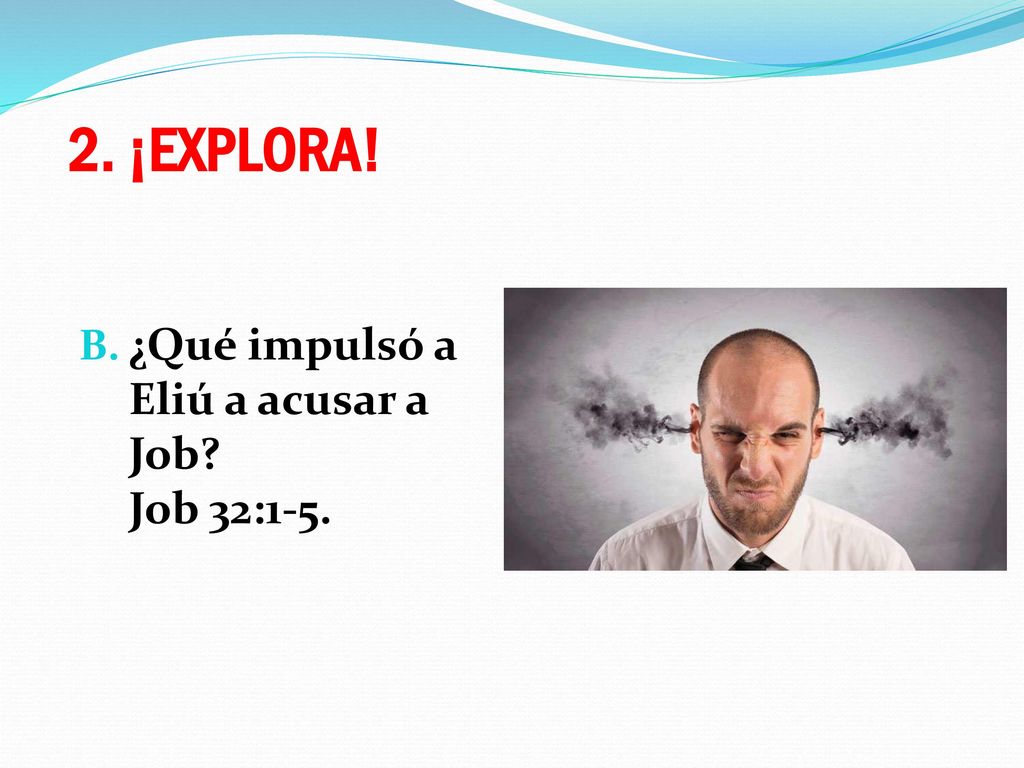 2. ¡EXPLORA!

B. ¿Qué impulsó a Eliú a acusar a Job?
Job 32:1-5.